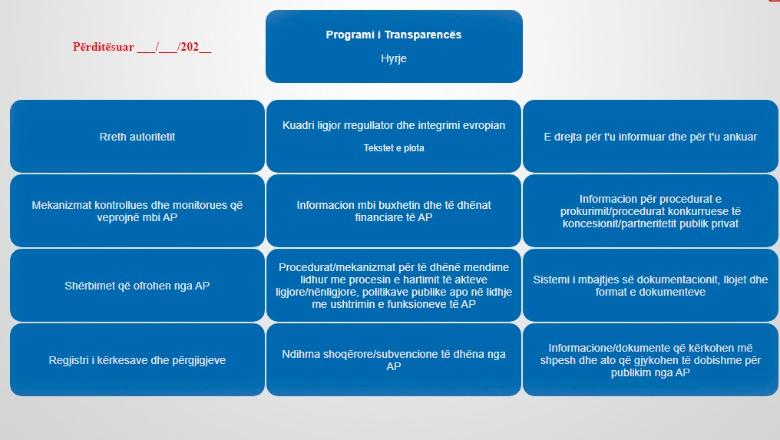 Përditësuar ___/___/202__

Programi i Transparencës

Hyrje

Rreth autoritetit

Kuadri ligjor rregullator dhe integrimi evropian

Tekstet e plota

E drejta për t'u informuar dhe për t'u ankuar

Mekanizmat kontrollues dhe monitorues që veprojnë mbi AP

Informacion mbi buxhetin dhe të dhënat financiare të AP

Informacion për procedurat e prokurimit/procedurat konkurruese të koncesionit/partneritetit publik privat

Shërbimet që ofrohen nga AP

Procedurat/mekanizmat për të dhënë mendime lidhur me procesin e hartimit të akteve ligjore/nënligjore, politikave publike apo në lidhje me ushtrimin e funksioneve të AP

Sistemi i mbajtjes së dokumentacionit, llojet dhe format e dokumenteve

Regjistri i kërkesave dhe përgjigjeve

Ndihma shoqërore/subvencione të dhëna nga AP

Informacione/dokumente që kërkohen më shpesh dhe ato që gjykohen të dobishme për publikim nga AP